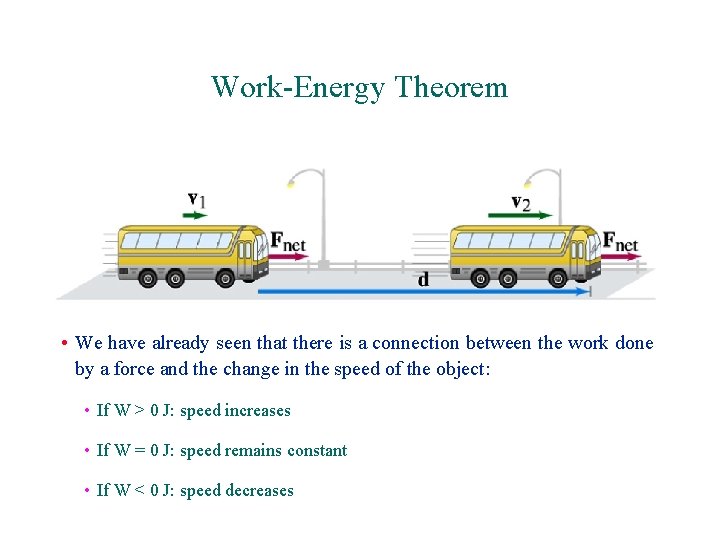 Work-Energy Theorem

$\mathbf{v}_1$

$\mathbf{F}_{net}$

$\mathbf{v}_2$

$\mathbf{F}_{net}$

d

• We have already seen that there is a connection between the work done by a force and the change in the speed of the object:

• If W > 0 J: speed increases

• If W = 0 J: speed remains constant

• If W < 0 J: speed decreases